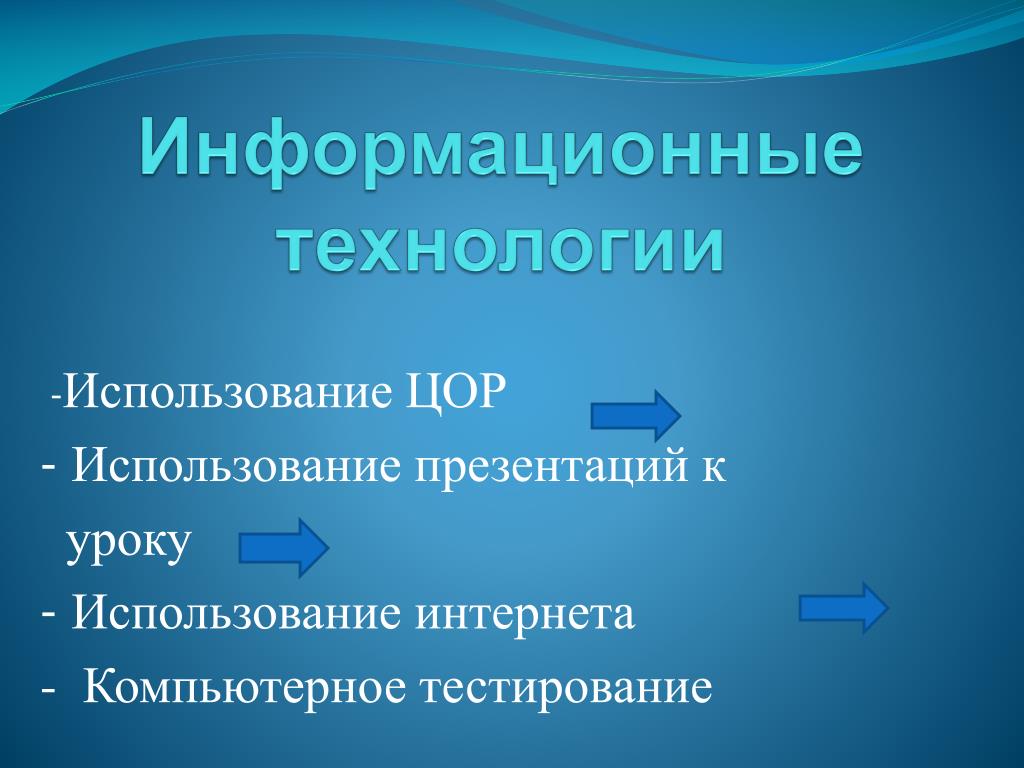 Информационные технологии

-Использование ЦОР
- Использование презентаций к уроку
- Использование интернета
- Компьютерное тестирование